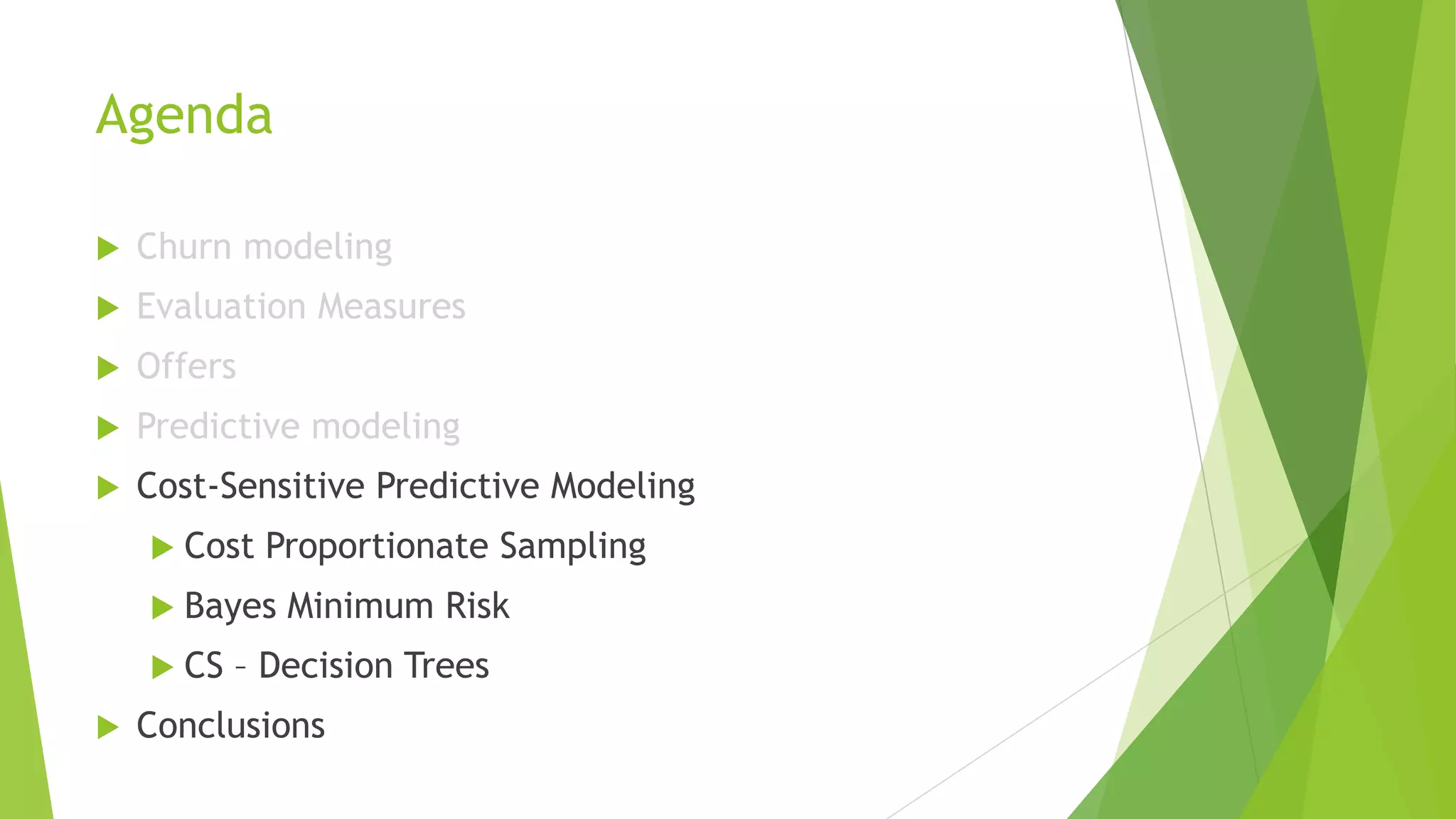 Agenda

Churn modeling
Evaluation Measures
Offers
Predictive modeling
Cost-Sensitive Predictive Modeling
Cost Proportionate Sampling
Bayes Minimum Risk
CS – Decision Trees
Conclusions